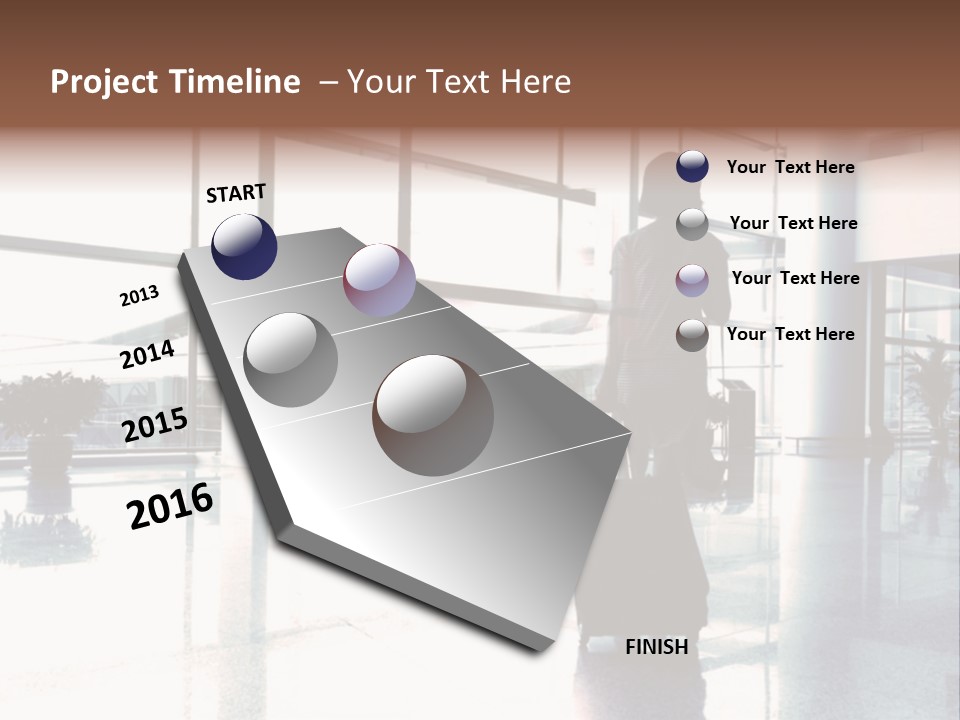 Project Timeline – Your Text Here

START

2013

2014

2015

2016

FINISH

Your Text Here

Your Text Here

Your Text Here

Your Text Here